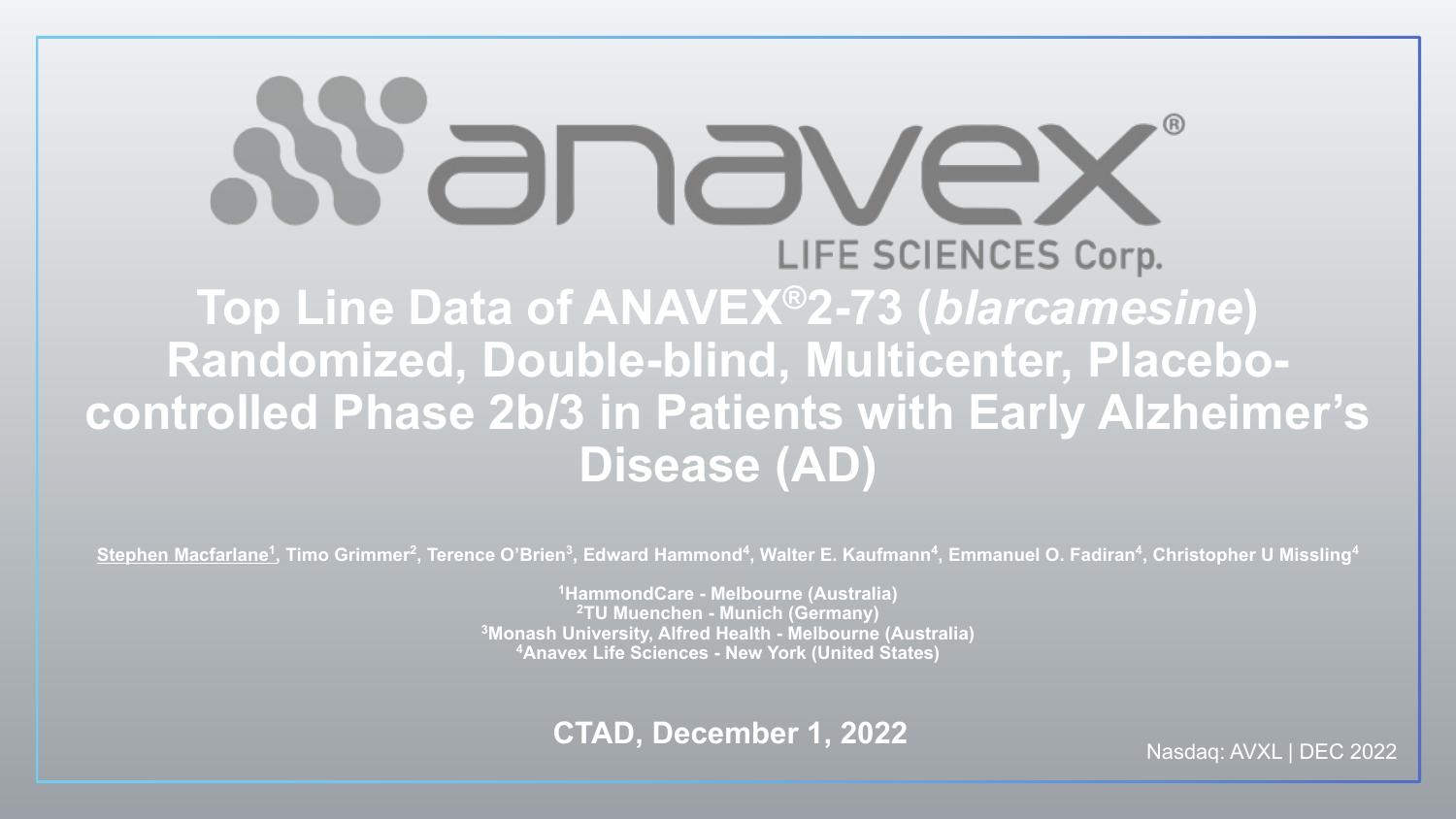 anavex®
LIFE SCIENCES Corp.

Top Line Data of ANAVEX®2-73 (blarcamesine) Randomized, Double-blind, Multicenter, Placebo-controlled Phase 2b/3 in Patients with Early Alzheimer's Disease (AD)

Stephen Macfarlane$^1$, Timo Grimmer$^2$, Terence O'Brien$^3$, Edward Hammond$^4$, Walter E. Kaufmann$^4$, Emmanuel O. Fadiran$^4$, Christopher U Missling$^4$

$^1$HammondCare - Melbourne (Australia)
$^2$TU Muenchen - Munich (Germany)
$^3$Monash University, Alfred Health - Melbourne (Australia)
$^4$Anavex Life Sciences - New York (United States)

CTAD, December 1, 2022

Nasdaq: AVXL | DEC 2022